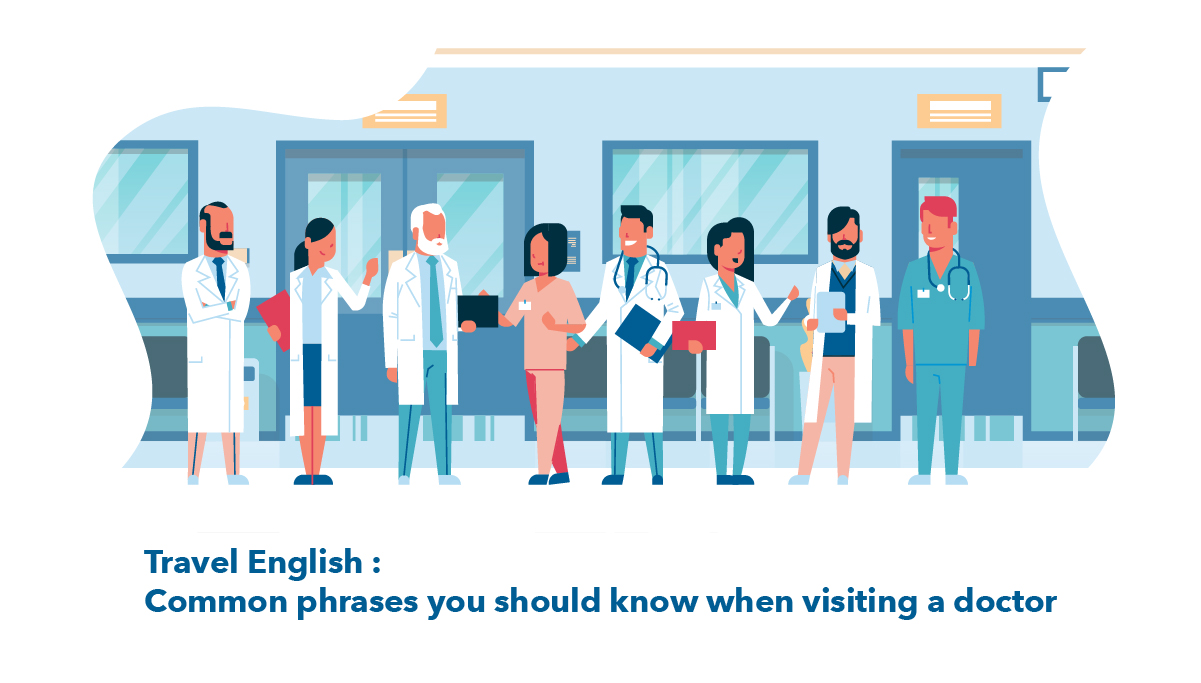 Travel English :
Common phrases you should know when visiting a doctor